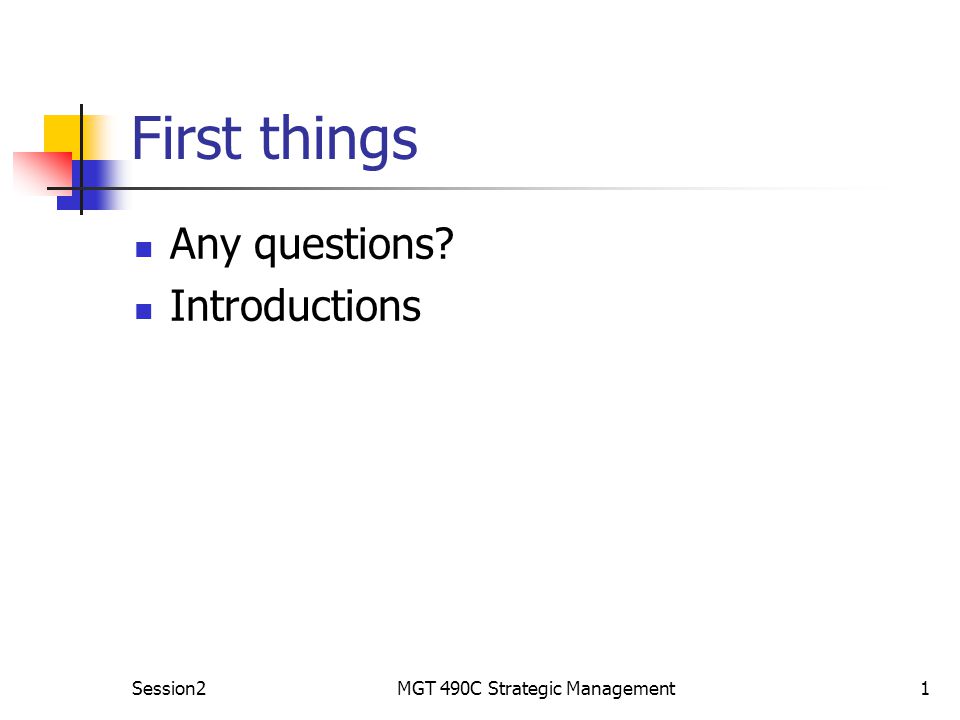 First things

- Any questions?
- Introductions

Session2

MGT 490C Strategic Management

1